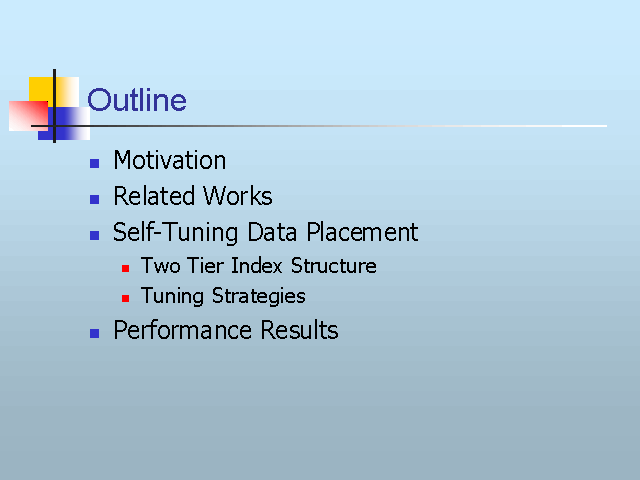 Outline

- Motivation
- Related Works
- Self-Tuning Data Placement
  - Two Tier Index Structure
  - Tuning Strategies
- Performance Results